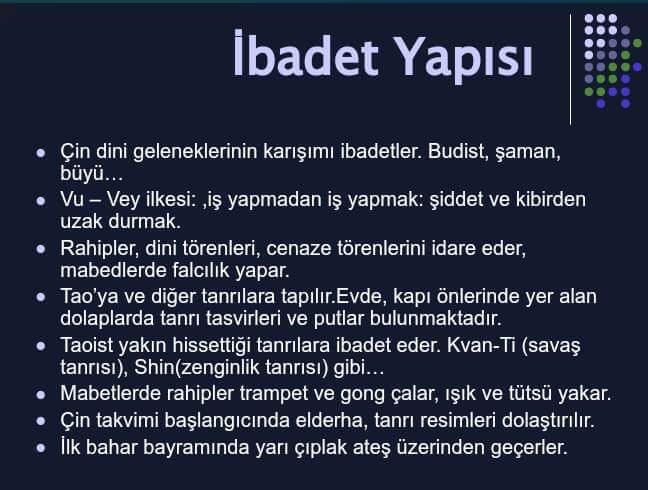 İbadet Yapısı

- Çin dini geleneklerinin karışımı ibadetler. Budist, şaman, büyü…
- Vu – Vey ilkesi: ,iş yapmadan iş yapmak: şiddet ve kibirden uzak durmak.
- Rahipler, dini törenleri, cenaze törenlerini idare eder, mabedlerde falcılık yapar.
- Tao'ya ve diğer tanrılara tapılır.Evde, kapı önlerinde yer alan dolaplarda tanrı tasvirleri ve putlar bulunmaktadır.
- Taoist yakın hissettiği tanrılara ibadet eder. Kvan-Ti (savaş tanrısı), Shin(zenginlik tanrısı) gibi…
- Mabetlerde rahipler trampet ve gong çalar, ışık ve tütsü yakar.
- Çin takvimi başlangıcında elderha, tanrı resimleri dolaştırılır.
- İlk bahar bayramında yarı çıplak ateş üzerinden geçerler.